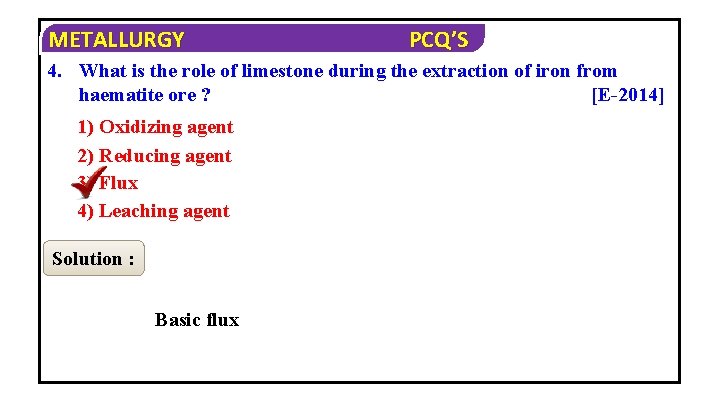 METALLURGY PCQ'S

4. What is the role of limestone during the extraction of iron from haematite ore ? [E-2014]

1) Oxidizing agent

2) Reducing agent

3) Flux

4) Leaching agent

Solution :

Basic flux